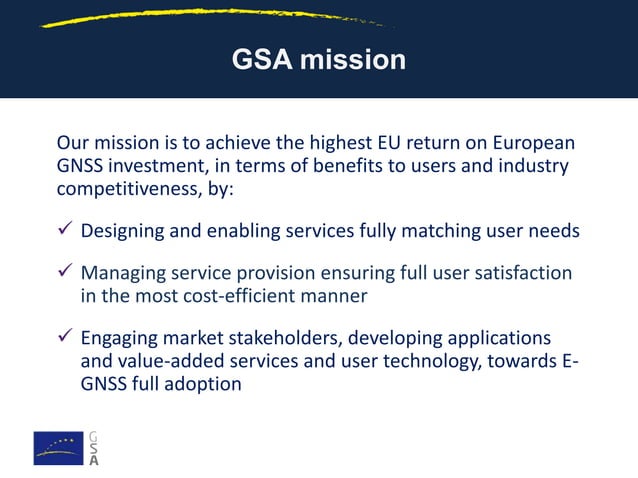 GSA mission

Our mission is to achieve the highest EU return on European GNSS investment, in terms of benefits to users and industry competitiveness, by:

✓ Designing and enabling services fully matching user needs

✓ Managing service provision ensuring full user satisfaction in the most cost-efficient manner

✓ Engaging market stakeholders, developing applications and value-added services and user technology, towards E-GNSS full adoption

G
S
A